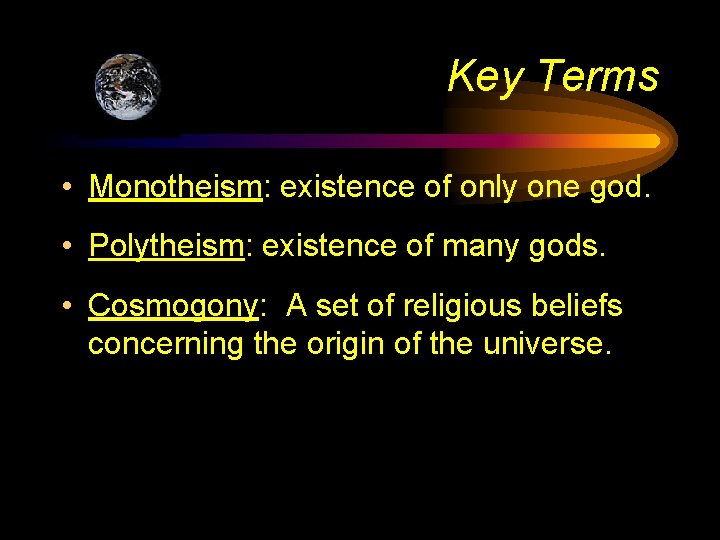 Key Terms

• Monotheism: existence of only one god.

• Polytheism: existence of many gods.

• Cosmogony: A set of religious beliefs concerning the origin of the universe.